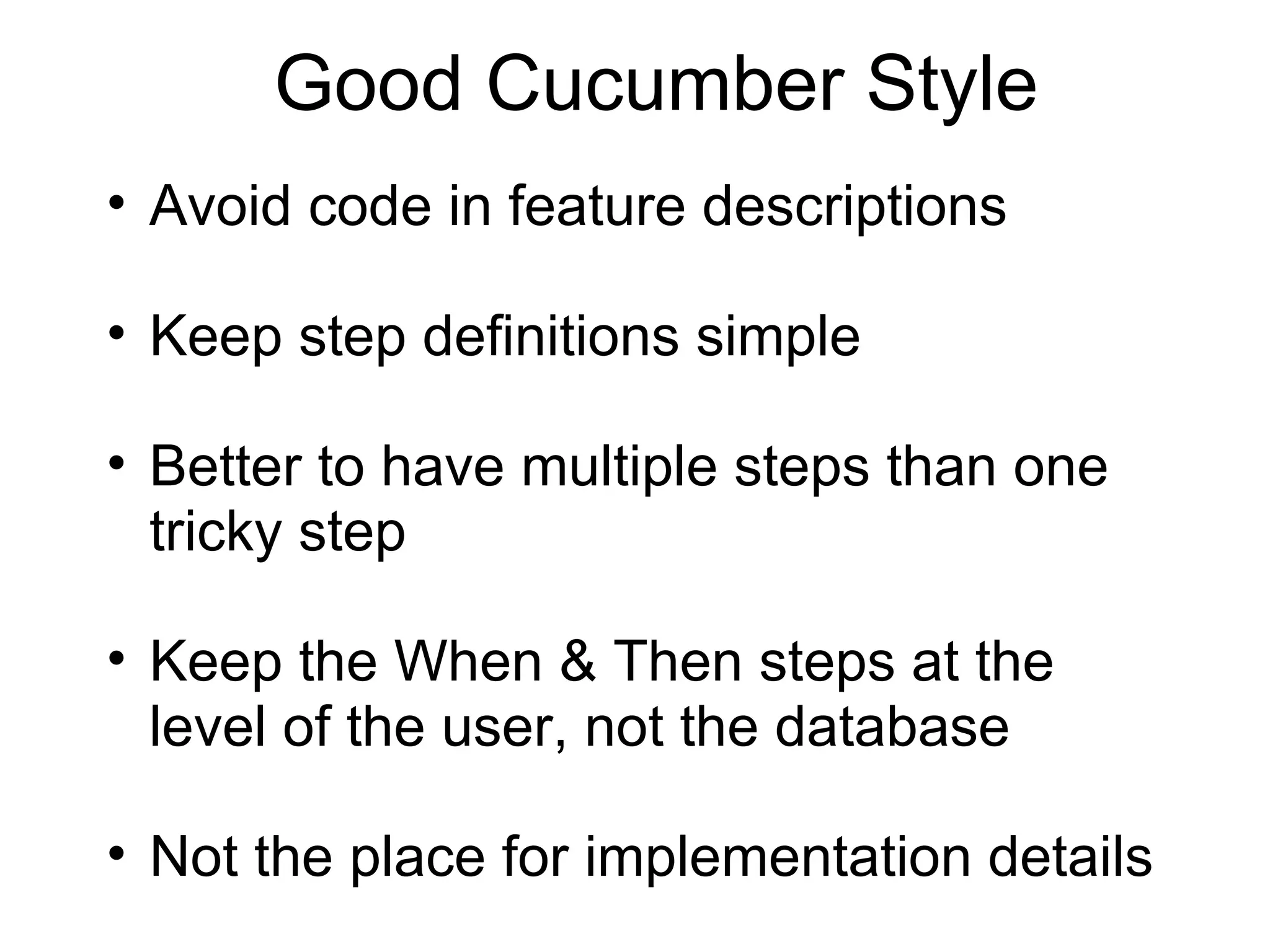 Good Cucumber Style

• Avoid code in feature descriptions

• Keep step definitions simple

• Better to have multiple steps than one tricky step

• Keep the When & Then steps at the level of the user, not the database

• Not the place for implementation details